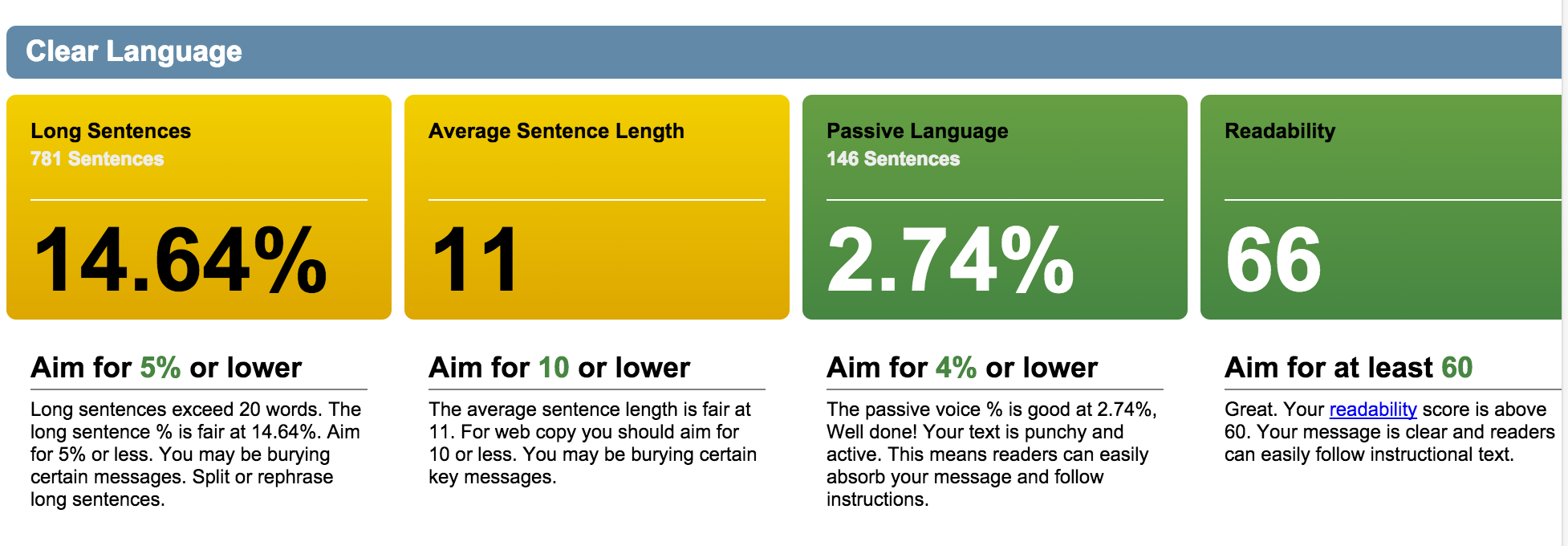 Clear Language

Long Sentences
781 Sentences

14.64%

Aim for 5% or lower

Long sentences exceed 20 words. The long sentence % is fair at 14.64%. Aim for 5% or less. You may be burying certain messages. Split or rephrase long sentences.

Average Sentence Length

11

Aim for 10 or lower

The average sentence length is fair at 11. For web copy you should aim for 10 or less. You may be burying certain key messages.

Passive Language
146 Sentences

2.74%

Aim for 4% or lower

The passive voice % is good at 2.74%, Well done! Your text is punchy and active. This means readers can easily absorb your message and follow instructions.

Readability

66

Aim for at least 60

Great. Your readability score is above 60. Your message is clear and readers can easily follow instructional text.